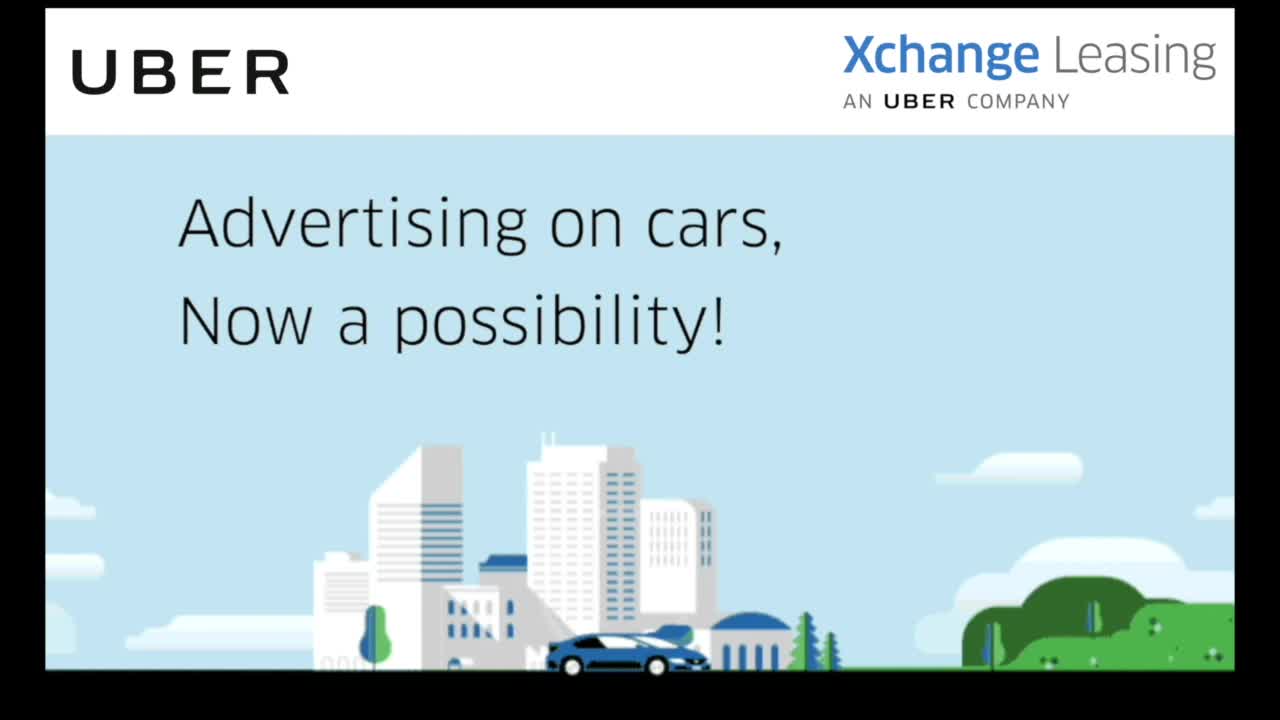 UBER

Xchange Leasing
AN UBER COMPANY

Advertising on cars,
Now a possibility!